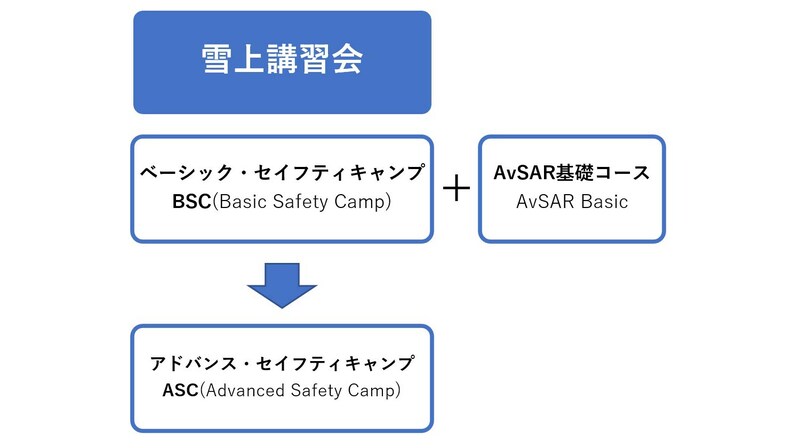 雪上講習会

ベーシック・セイフティキャンプ
BSC(Basic Safety Camp)

+

AvSAR基礎コース
AvSAR Basic

アドバンス・セイフティキャンプ
ASC(Advanced Safety Camp)